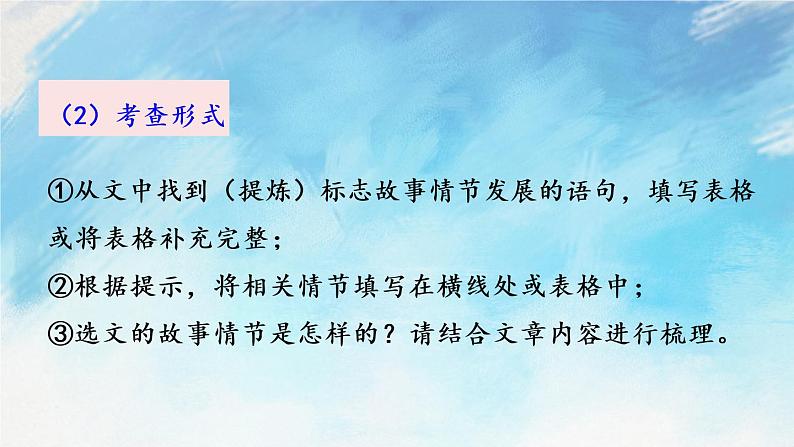 （2）考查形式

①从文中找到（提炼）标志故事情节发展的语句，填写表格或将表格补充完整；
②根据提示，将相关情节填写在横线处或表格中；
③选文的故事情节是怎样的？请结合文章内容进行梳理。